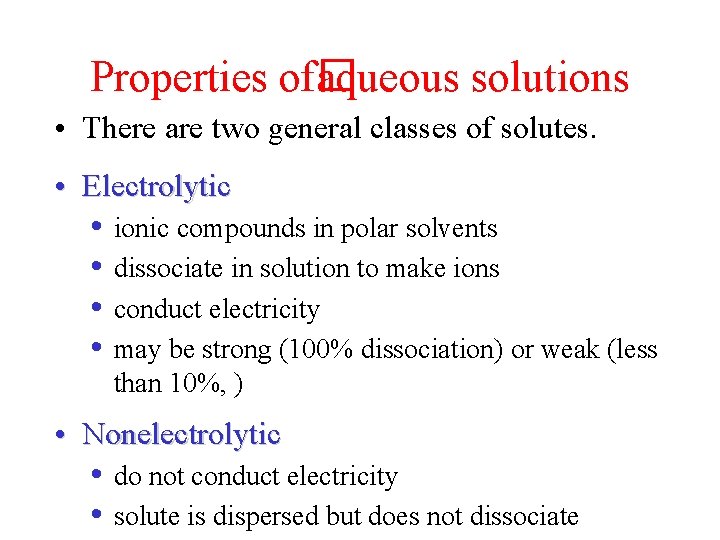 Properties of aqueous solutions

• There are two general classes of solutes.

• Electrolytic
  • ionic compounds in polar solvents
  • dissociate in solution to make ions
  • conduct electricity
  • may be strong (100% dissociation) or weak (less than 10%, )

• Nonelectrolytic
  • do not conduct electricity
  • solute is dispersed but does not dissociate